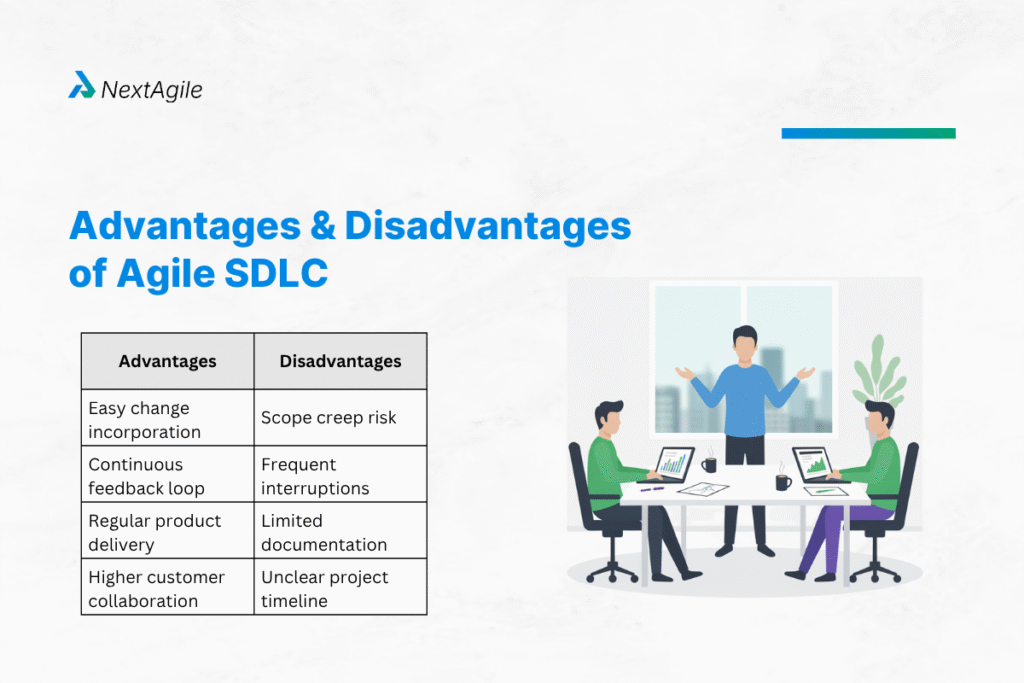 NextAgile

Advantages & Disadvantages of Agile SDLC

| Advantages | Disadvantages |
|---|---|
| Easy change incorporation | Scope creep risk |
| Continuous feedback loop | Frequent interruptions |
| Regular product delivery | Limited documentation |
| Higher customer collaboration | Unclear project timeline |